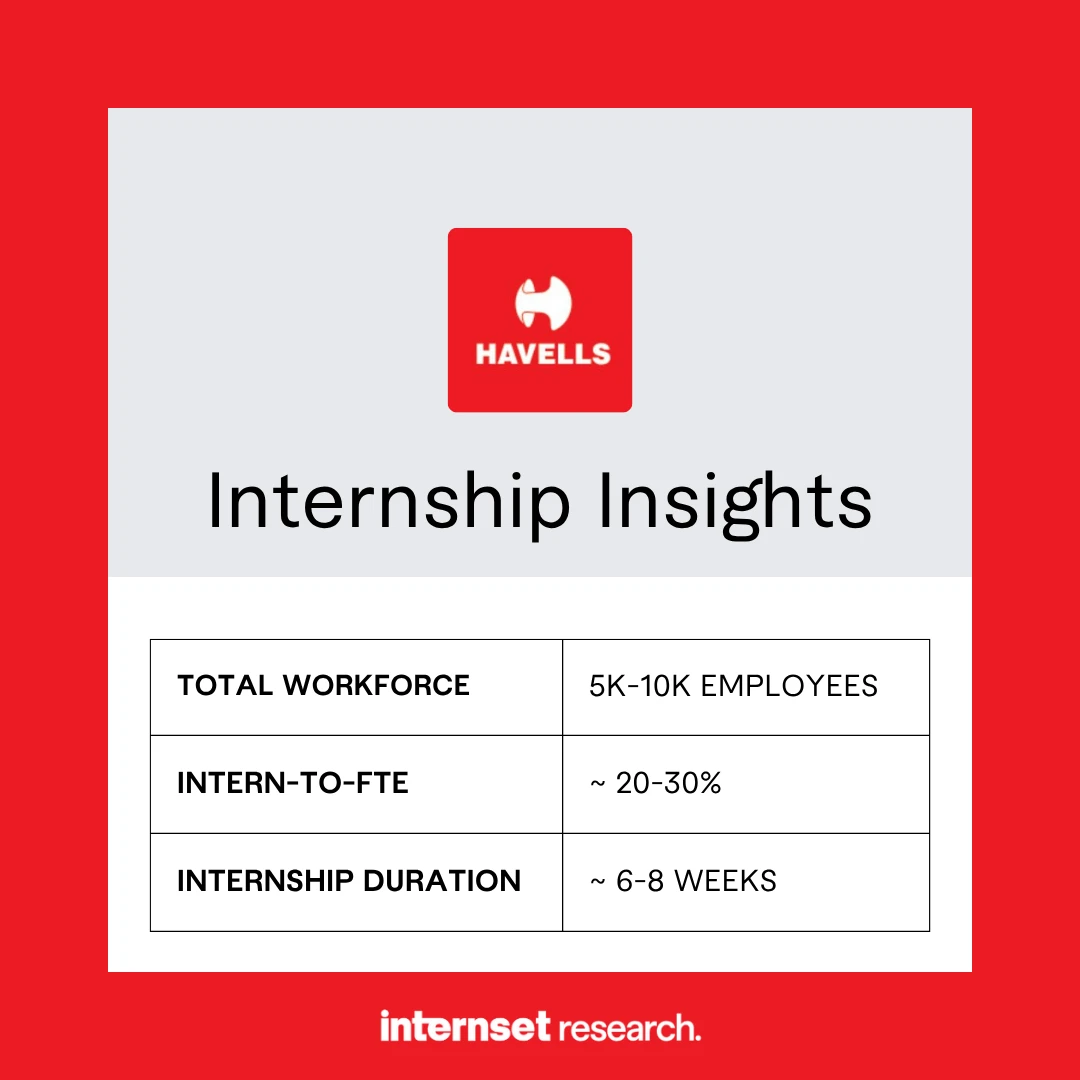 HAVELLS

Internship Insights

| TOTAL WORKFORCE | 5K-10K EMPLOYEES |
|---|---|
| INTERN-TO-FTE | ~ 20-30% |
| INTERNSHIP DURATION | ~ 6-8 WEEKS |

internset research.